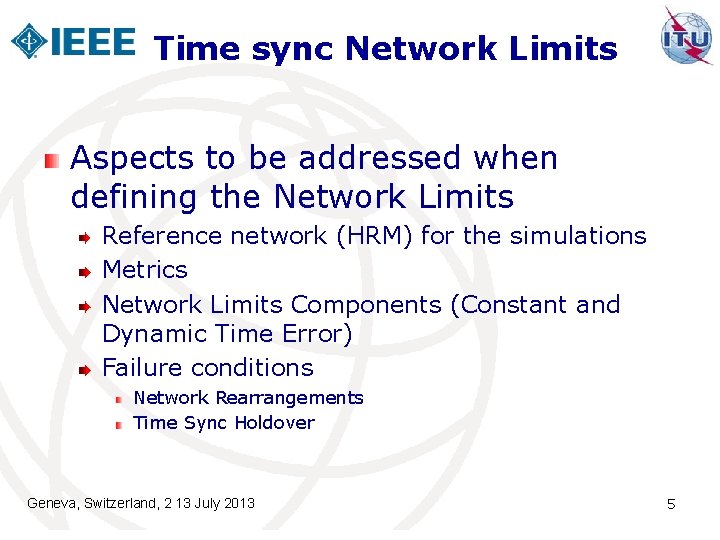 IEEE Time sync Network Limits

ITU

Aspects to be addressed when defining the Network Limits

Reference network (HRM) for the simulations

Metrics

Network Limits Components (Constant and Dynamic Time Error)

Failure conditions

Network Rearrangements

Time Sync Holdover

Geneva, Switzerland, 2 13 July 2013

5